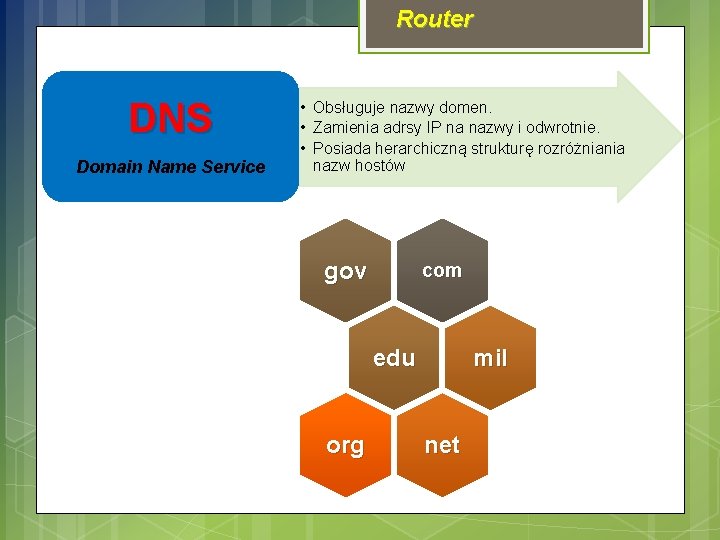 Router

DNS

Domain Name Service

• Obsługuje nazwy domen.
• Zamienia adrsy IP na nazwy i odwrotnie.
• Posiada herarchiczną strukturę rozróżniania nazw hostów

gov

com

edu

mil

org

net